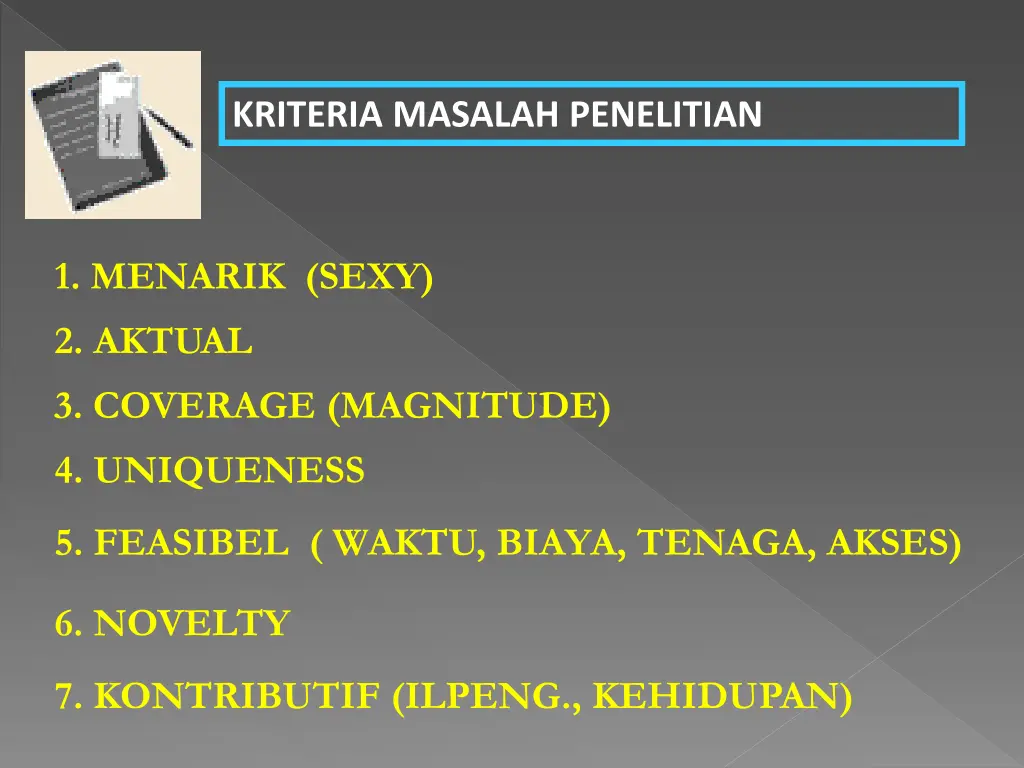 KRITERIA MASALAH PENELITIAN

1. MENARIK (SEXY)

2. AKTUAL

3. COVERAGE (MAGNITUDE)

4. UNIQUENESS

5. FEASIBEL ( WAKTU, BIAYA, TENAGA, AKSES)

6. NOVELTY

7. KONTRIBUTIF (ILPENG., KEHIDUPAN)